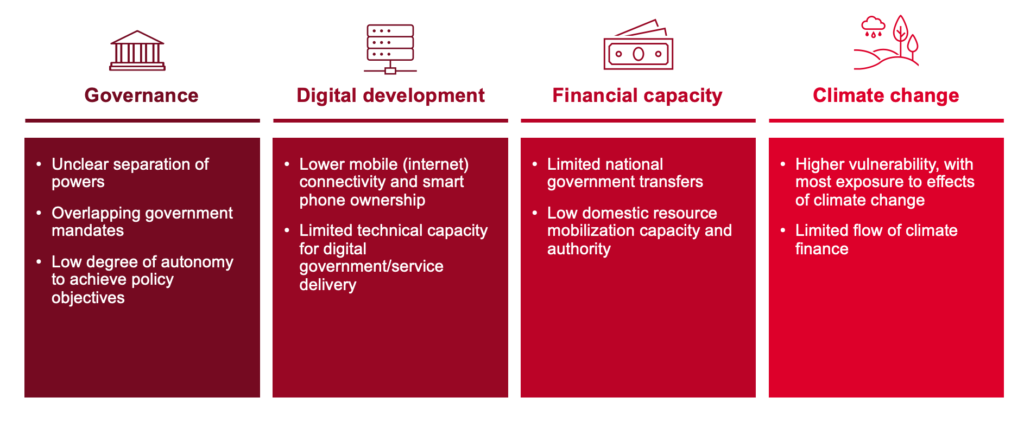 Governance

- Unclear separation of powers
- Overlapping government mandates
- Low degree of autonomy to achieve policy objectives

Digital development

- Lower mobile (internet) connectivity and smart phone ownership
- Limited technical capacity for digital government/service delivery

Financial capacity

- Limited national government transfers
- Low domestic resource mobilization capacity and authority

Climate change

- Higher vulnerability, with most exposure to effects of climate change
- Limited flow of climate finance